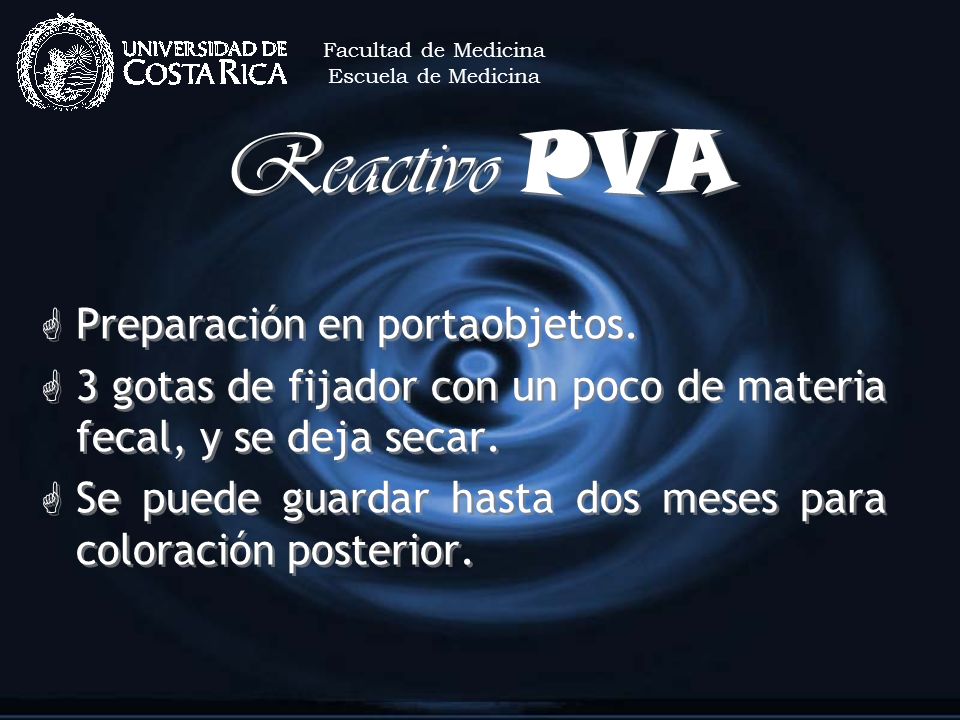 UNIVERSIDAD DE COSTA RICA

Facultad de Medicina
Escuela de Medicina

Reactivo PVA

Preparación en portaobjetos.

3 gotas de fijador con un poco de materia fecal, y se deja secar.

Se puede guardar hasta dos meses para coloración posterior.